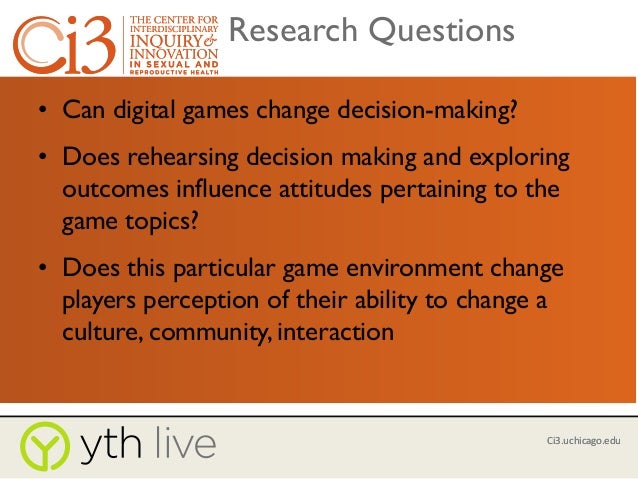 Ci3 THE CENTER FOR INTERDISCIPLINARY INQUIRY & INNOVATION IN SEXUAL AND REPRODUCTIVE HEALTH

Research Questions

• Can digital games change decision-making?

• Does rehearsing decision making and exploring outcomes influence attitudes pertaining to the game topics?

• Does this particular game environment change players perception of their ability to change a culture, community, interaction

yth live

Ci3.uchicago.edu